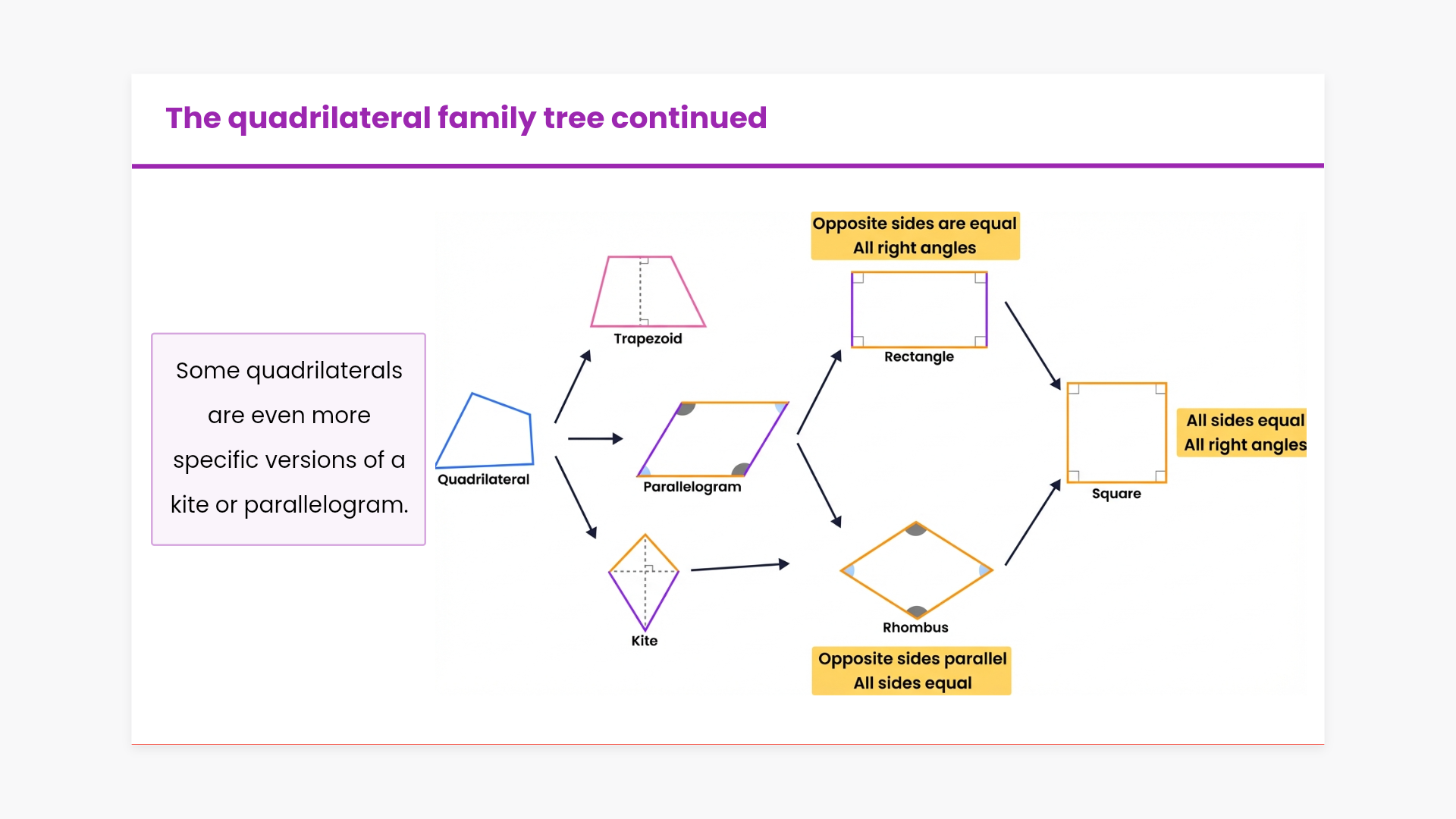 The quadrilateral family tree continued

Some quadrilaterals are even more specific versions of a kite or parallelogram.

Quadrilateral

Trapezoid

Parallelogram

Kite

Opposite sides are equal
All right angles

Rectangle

Rhombus

Opposite sides parallel
All sides equal

Square

All sides equal
All right angles